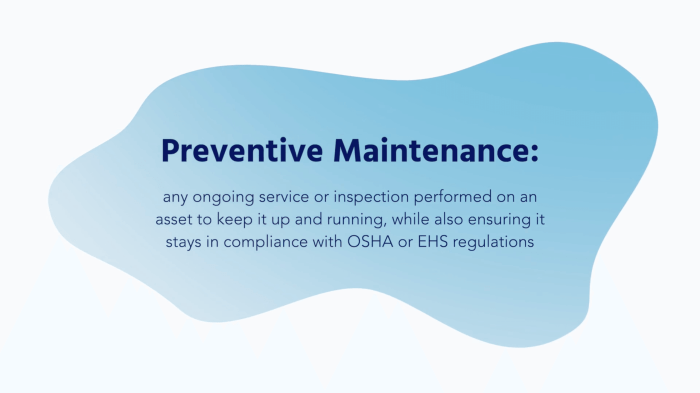 Preventive Maintenance:

any ongoing service or inspection performed on an asset to keep it up and running, while also ensuring it stays in compliance with OSHA or EHS regulations